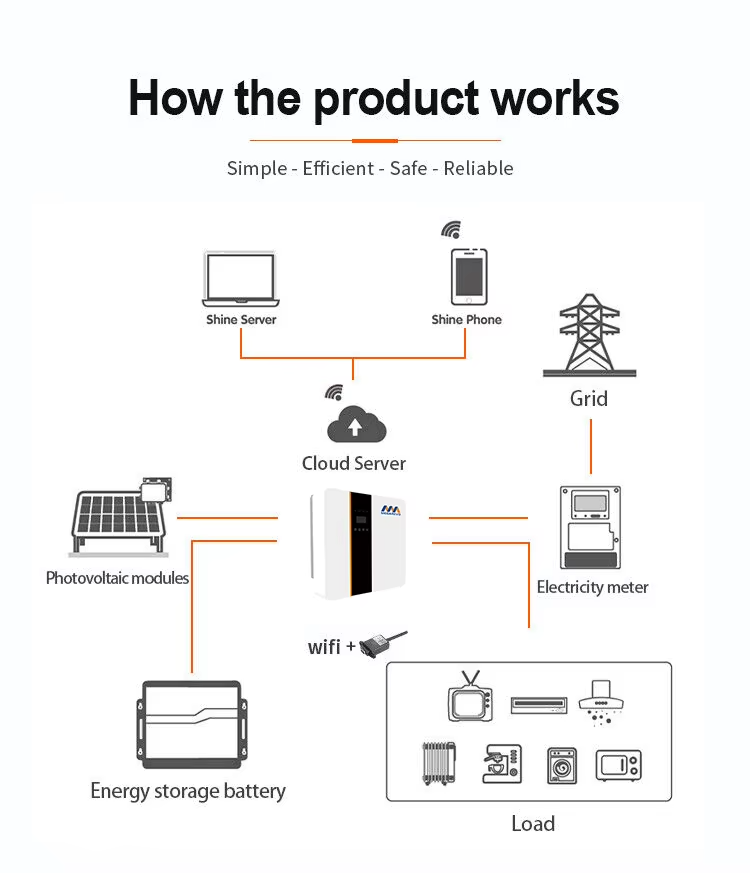 How the product works

Simple - Efficient - Safe - Reliable

Shine Server

Shine Phone

Grid

Cloud Server

Photovoltaic modules

Electricity meter

wifi +

Energy storage battery

Load